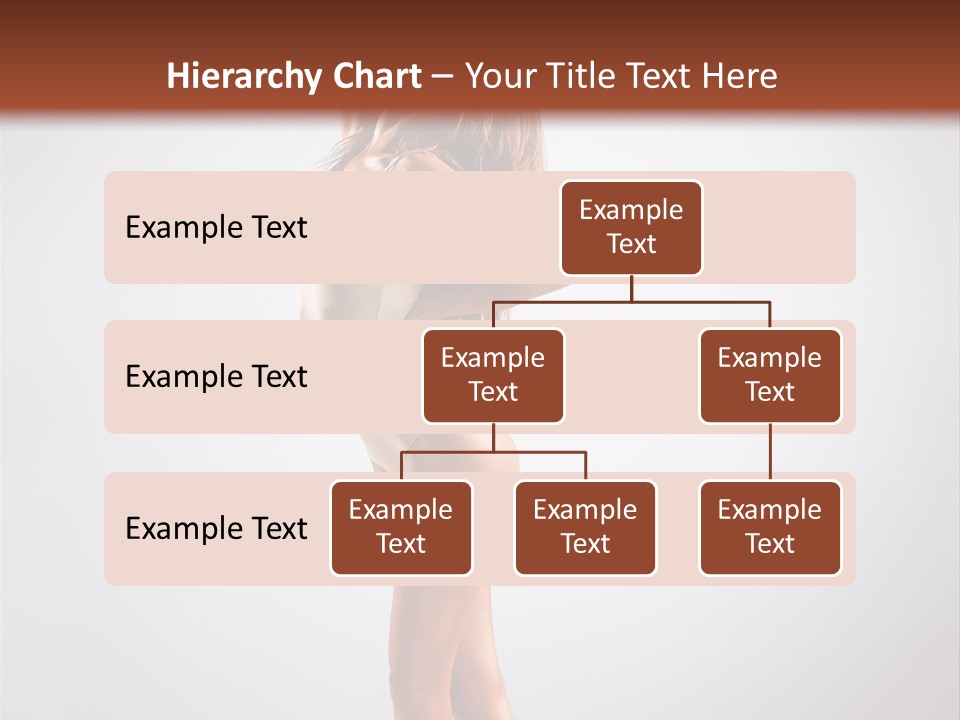 Hierarchy Chart – Your Title Text Here

Example Text

Example Text

Example Text

Example Text

Example Text

Example Text

Example Text

Example Text

Example Text